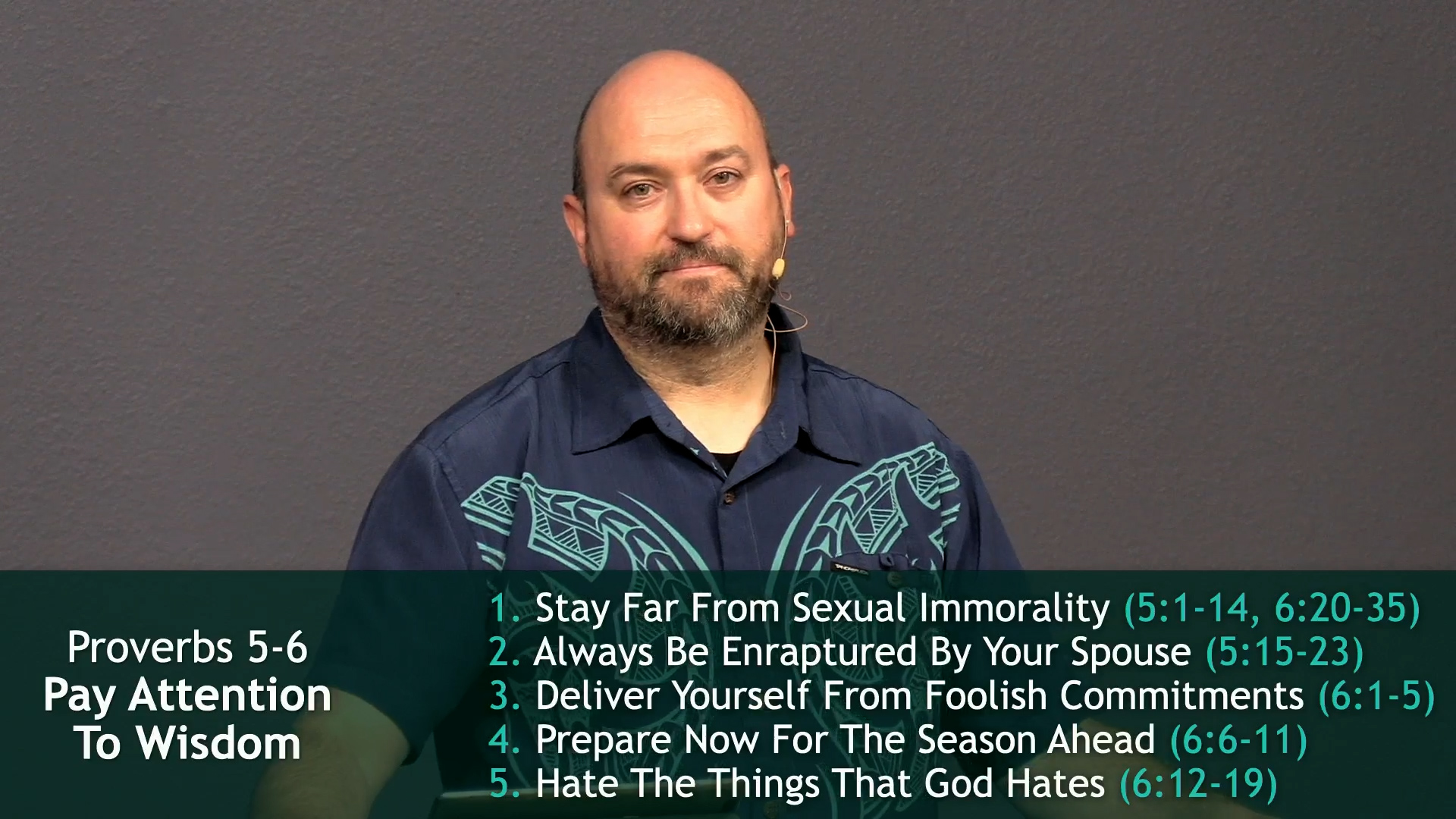 Proverbs 5-6
Pay Attention To Wisdom

1. Stay Far From Sexual Immorality (5:1-14, 6:20-35)
2. Always Be Enraptured By Your Spouse (5:15-23)
3. Deliver Yourself From Foolish Commitments (6:1-5)
4. Prepare Now For The Season Ahead (6:6-11)
5. Hate The Things That God Hates (6:12-19)